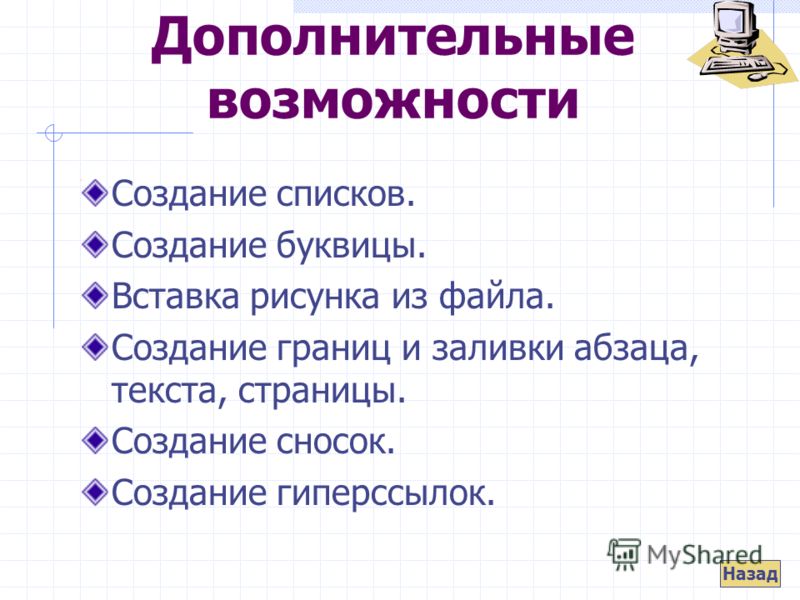 Дополнительные возможности

Создание списков.

Создание буквицы.

Вставка рисунка из файла.

Создание границ и заливки абзаца, текста, страницы.

Создание сносок.

Создание гиперссылок.

MyShared

Назад